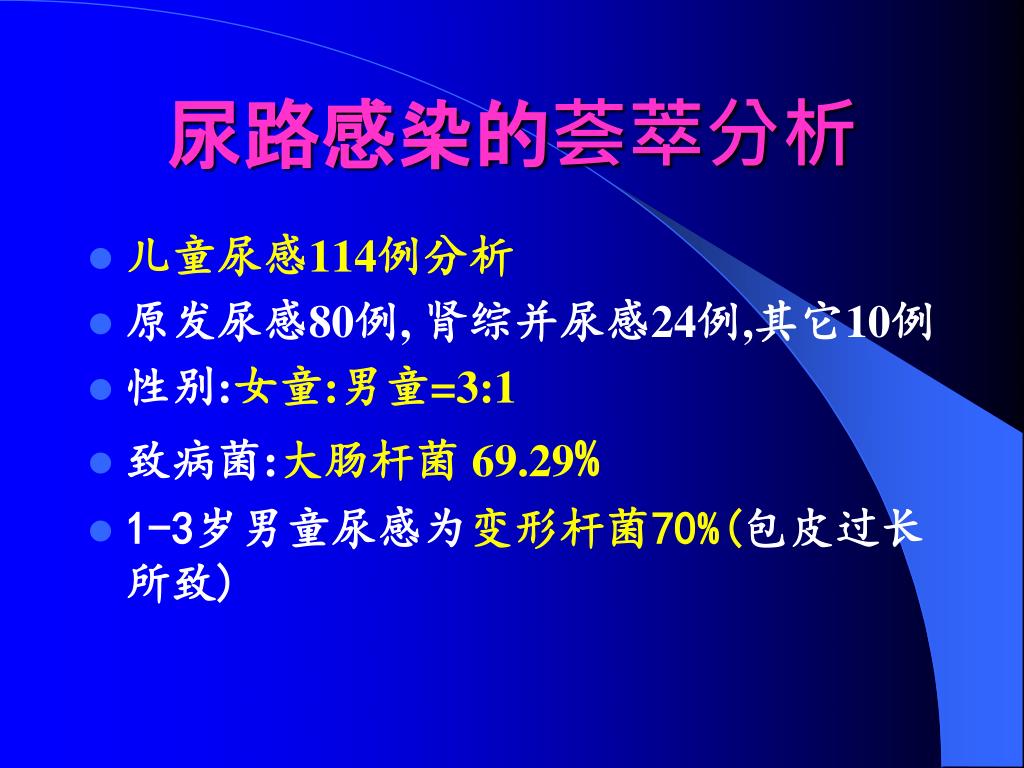 尿路感染的荟萃分析

- 儿童尿感114例分析
- 原发尿感80例, 肾综并尿感24例,其它10例
- 性别:女童:男童=3:1
- 致病菌:大肠杆菌 69.29%
- 1-3岁男童尿感为变形杆菌70%(包皮过长所致)